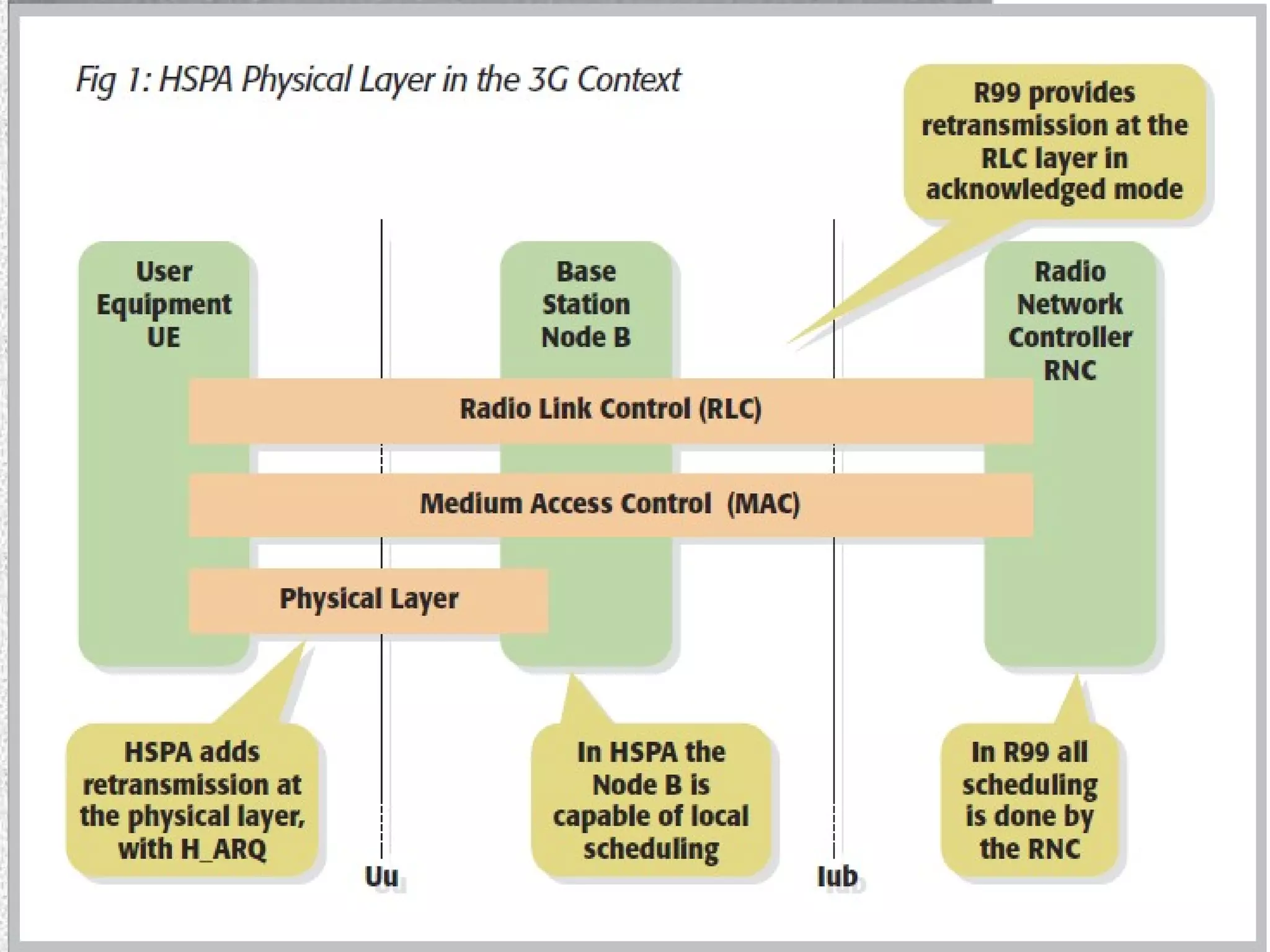 Fig 1: HSPA Physical Layer in the 3G Context

R99 provides retransmission at the RLC layer in acknowledged mode

User Equipment UE

Base Station Node B

Radio Network Controller RNC

Radio Link Control (RLC)

Medium Access Control (MAC)

Physical Layer

HSPA adds retransmission at the physical layer, with H_ARQ

Uu

In HSPA the Node B is capable of local scheduling

Iub

In R99 all scheduling is done by the RNC